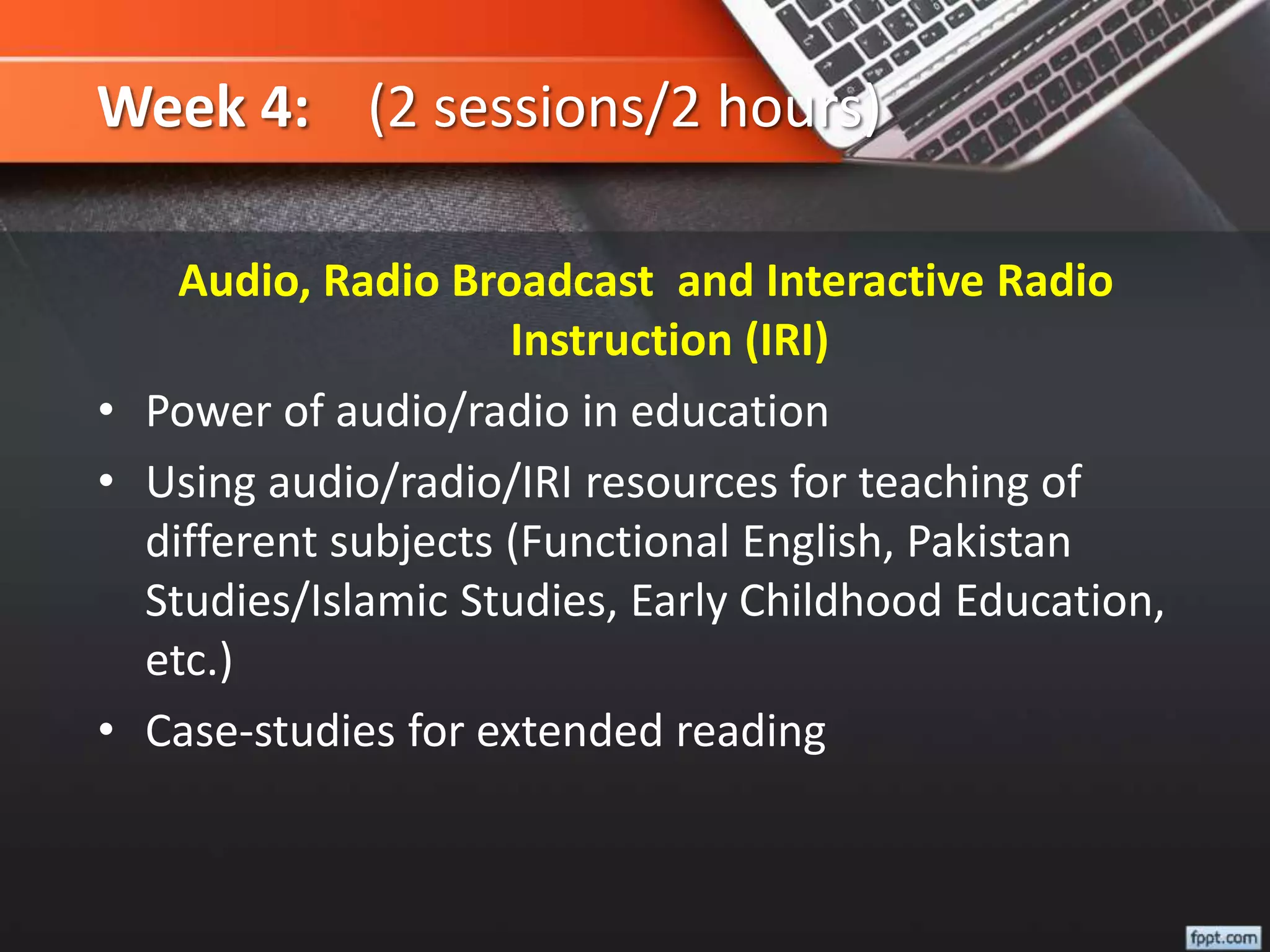 Week 4: (2 sessions/2 hours)

Audio, Radio Broadcast and Interactive Radio Instruction (IRI)

• Power of audio/radio in education
• Using audio/radio/IRI resources for teaching of different subjects (Functional English, Pakistan Studies/Islamic Studies, Early Childhood Education, etc.)
• Case-studies for extended reading

fppt.com